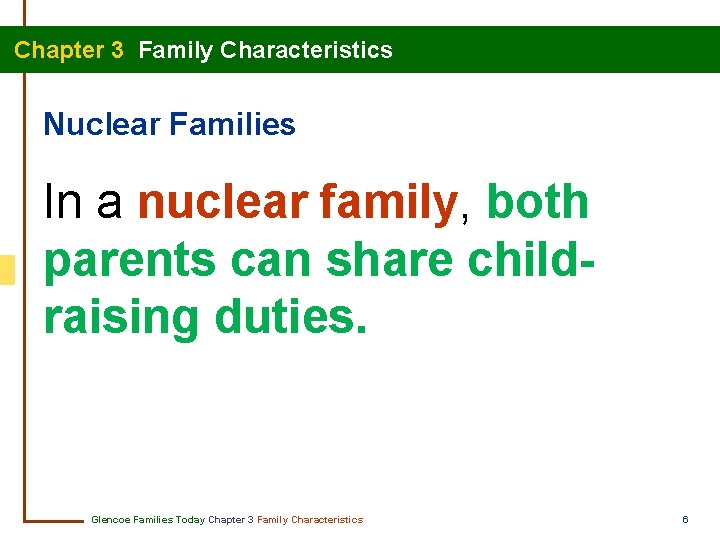 Chapter 3 Family Characteristics

Nuclear Families

In a nuclear family, both parents can share child-raising duties.

Glencoe Families Today Chapter 3 Family Characteristics

6